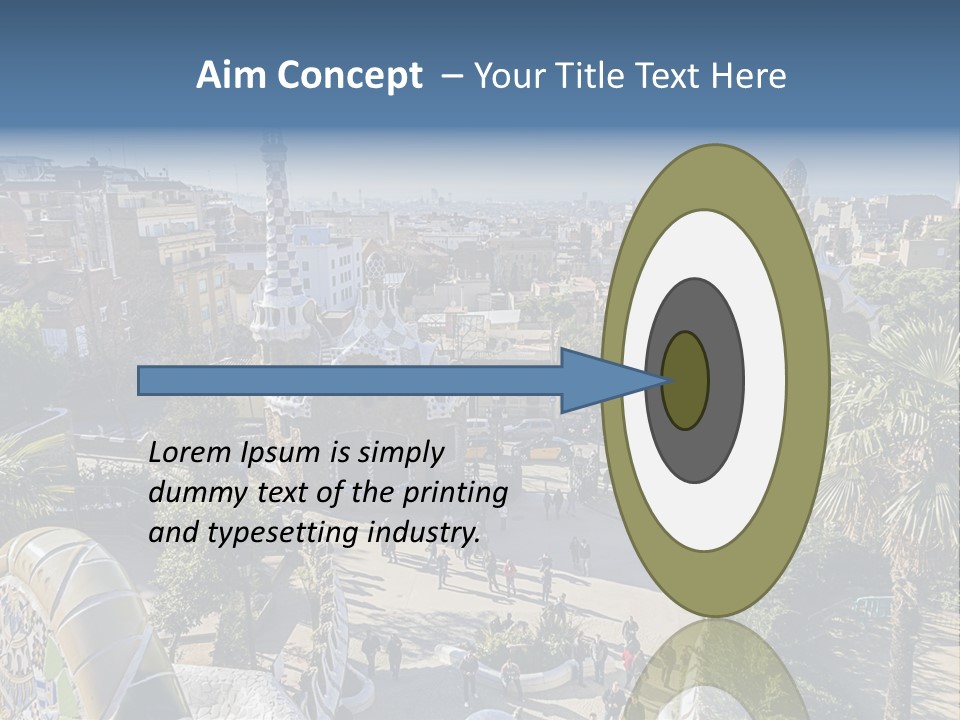 Aim Concept – Your Title Text Here

Lorem Ipsum is simply dummy text of the printing and typesetting industry.